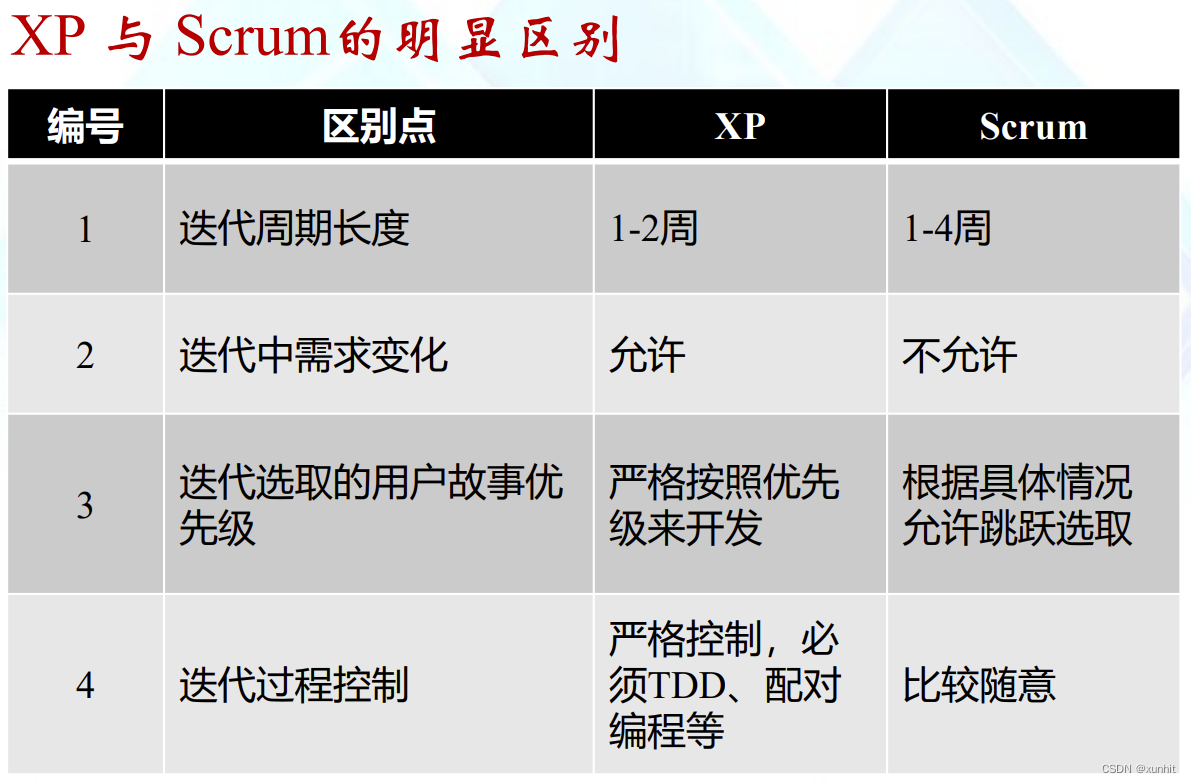 XP 与 Scrum的明显区别

| 编号 | 区别点 | XP | Scrum |
|---|---|---|---|
| 1 | 迭代周期长度 | 1-2周 | 1-4周 |
| 2 | 迭代中需求变化 | 允许 | 不允许 |
| 3 | 迭代选取的用户故事优先级 | 严格按照优先级来开发 | 根据具体情况允许跳跃选取 |
| 4 | 迭代过程控制 | 严格控制，必须TDD、配对编程等 | 比较随意 |

CSDN @xunhit